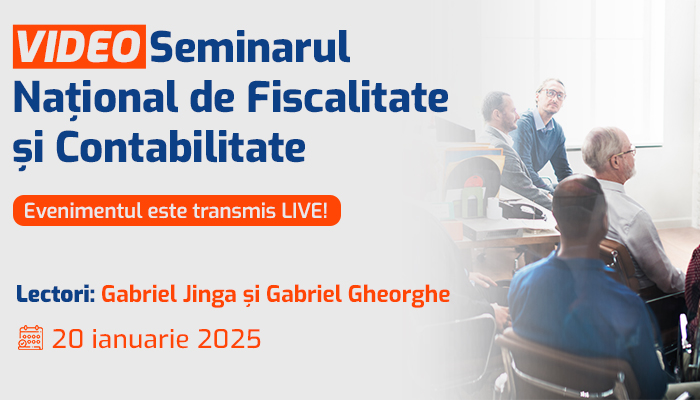 VIDEO Seminarul Național de Fiscalitate și Contabilitate

Evenimentul este transmis LIVE!

Lectori: Gabriel Jinga și Gabriel Gheorghe

20 ianuarie 2025